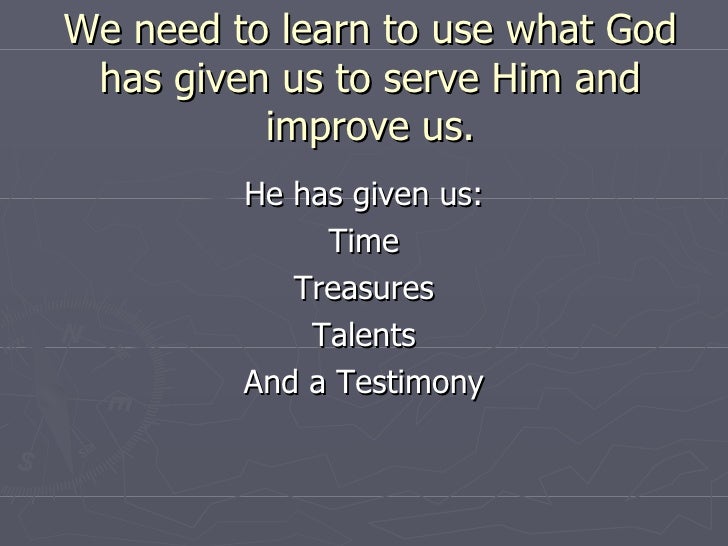 We need to learn to use what God has given us to serve Him and improve us.

He has given us:

Time

Treasures

Talents

And a Testimony